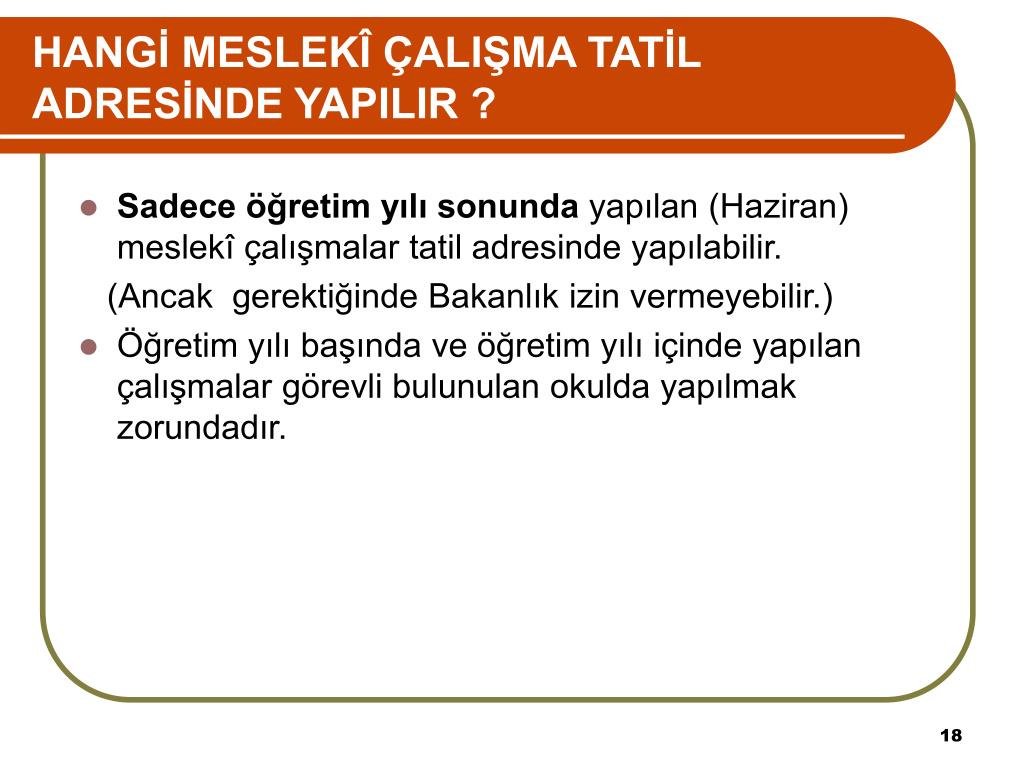 HANGİ MESLEKÎ ÇALIŞMA TATİL ADRESİNDE YAPILIR ?

Sadece öğretim yılı sonunda yapılan (Haziran) meslekî çalışmalar tatil adresinde yapılabilir.
(Ancak gerektiğinde Bakanlık izin vermeyebilir.)

Öğretim yılı başında ve öğretim yılı içinde yapılan çalışmalar görevli bulunulan okulda yapılmak zorundadır.

18